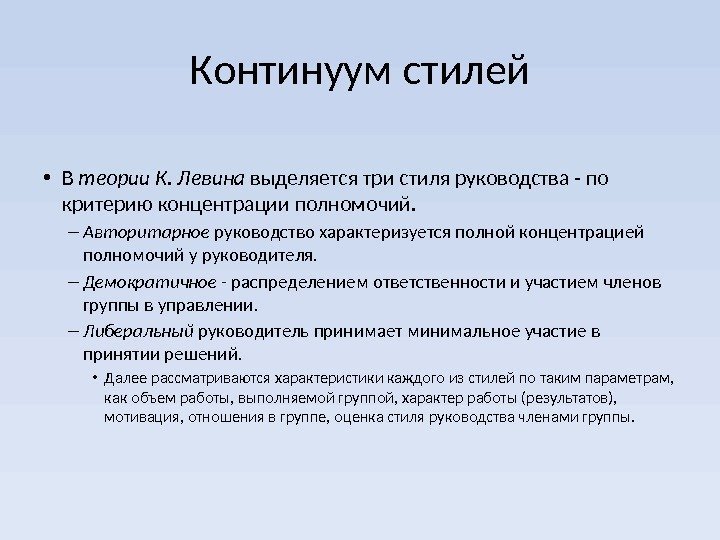 Континуум стилей

• В теории К. Левина выделяется три стиля руководства - по критерию концентрации полномочий.

– Авторитарное руководство характеризуется полной концентрацией полномочий у руководителя.

– Демократичное - распределением ответственности и участием членов группы в управлении.

– Либеральный руководитель принимает минимальное участие в принятии решений.

• Далее рассматриваются характеристики каждого из стилей по таким параметрам, как объем работы, выполняемой группой, характер работы (результатов), мотивация, отношения в группе, оценка стиля руководства членами группы.